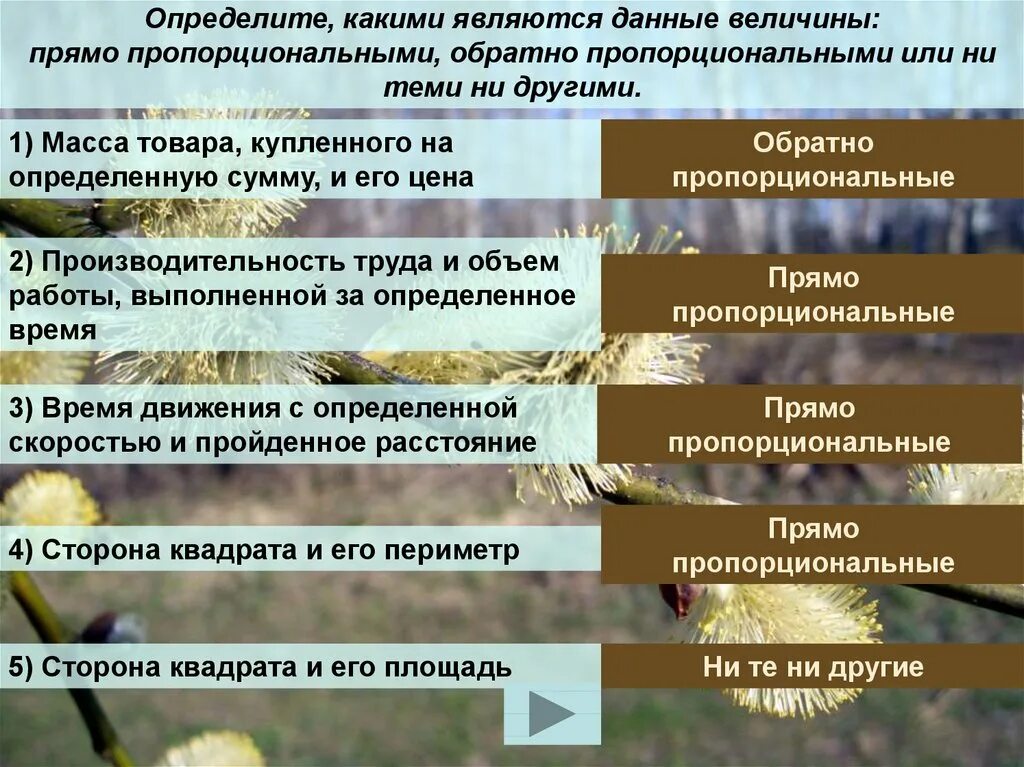 Определите, какими являются данные величины: прямо пропорциональными, обратно пропорциональными или ни теми ни другими.

1) Масса товара, купленного на определенную сумму, и его цена

Обратно пропорциональные

2) Производительность труда и объем работы, выполненной за определенное время

Прямо пропорциональные

3) Время движения с определенной скоростью и пройденное расстояние

Прямо пропорциональные

4) Сторона квадрата и его периметр

Прямо пропорциональные

5) Сторона квадрата и его площадь

Ни те ни другие